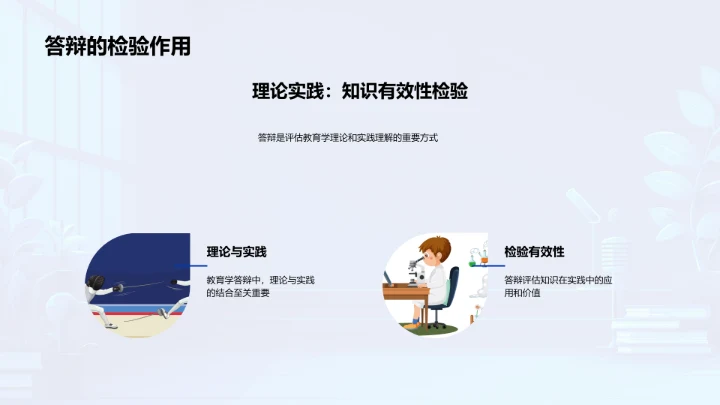 答辩的检验作用

理论实践：知识有效性检验

答辩是评估教育学理论和实践理解的重要方式

理论与实践

教育学答辩中，理论与实践的结合至关重要

检验有效性

答辩评估知识在实践中的应用和价值